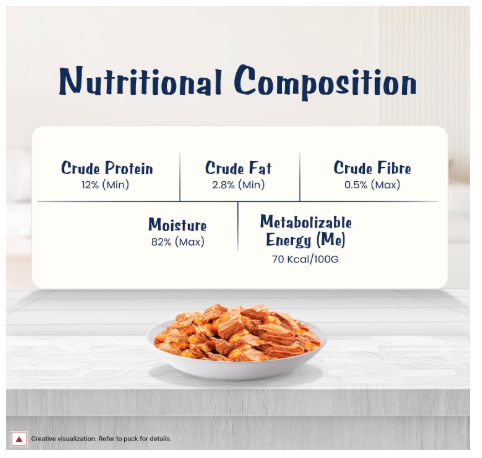 Nutritional Composition

Crude Protein
12% (Min)

Crude Fat
2.8% (Min)

Crude Fibre
0.5% (Max)

Moisture
82% (Max)

Metabolizable Energy (Me)
70 Kcal/100G

Creative visualization. Refer to pack for details.